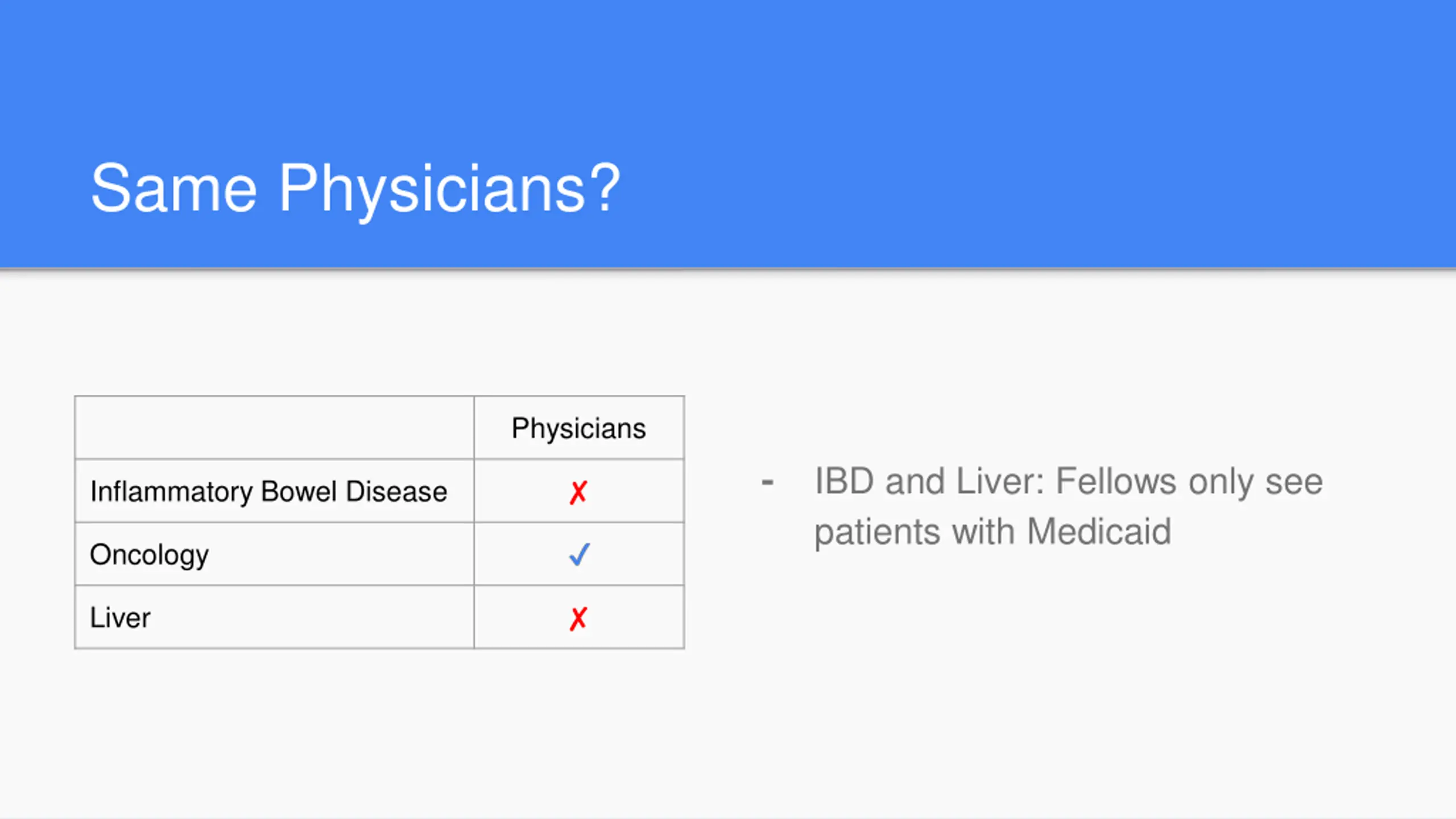 Same Physicians?

| | Physicians |
|---|---|
| Inflammatory Bowel Disease | ✗ |
| Oncology | ✓ |
| Liver | ✗ |

- IBD and Liver: Fellows only see patients with Medicaid